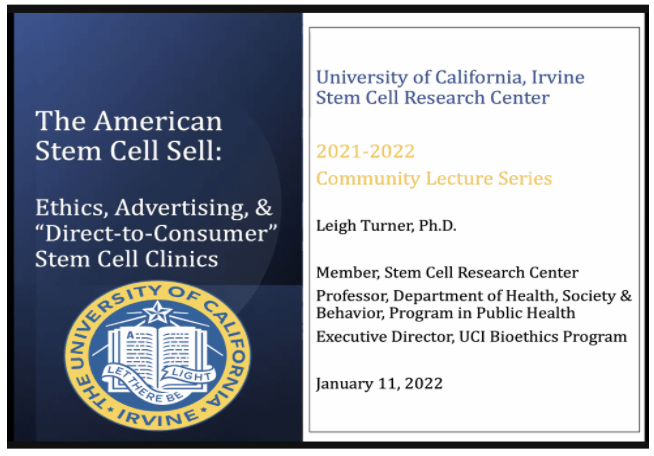 The American Stem Cell Sell:

Ethics, Advertising, & "Direct-to-Consumer" Stem Cell Clinics

THE UNIVERSITY OF CALIFORNIA • IRVINE •
A
LET THERE BE LIGHT

University of California, Irvine
Stem Cell Research Center

2021-2022
Community Lecture Series

Leigh Turner, Ph.D.

Member, Stem Cell Research Center

Professor, Department of Health, Society & Behavior, Program in Public Health

Executive Director, UCI Bioethics Program

January 11, 2022